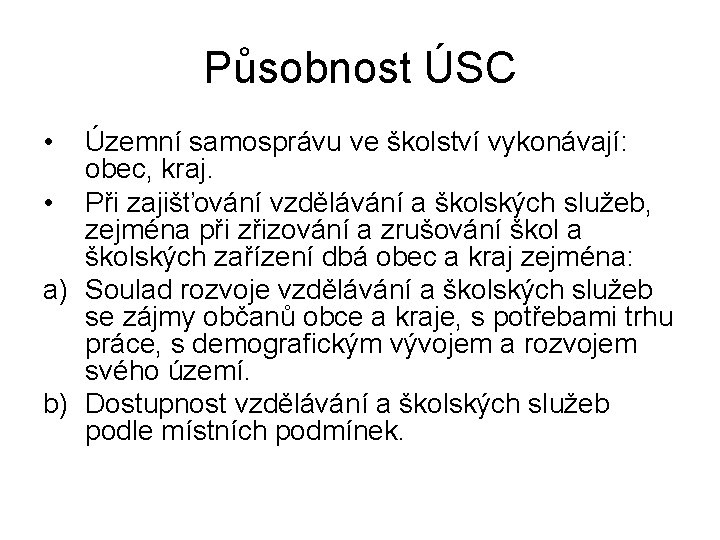 Působnost ÚSC

• Územní samosprávu ve školství vykonávají: obec, kraj.
• Při zajišťování vzdělávání a školských služeb, zejména při zřizování a zrušování škol a školských zařízení dbá obec a kraj zejména:
a) Soulad rozvoje vzdělávání a školských služeb se zájmy občanů obce a kraje, s potřebami trhu práce, s demografickým vývojem a rozvojem svého území.
b) Dostupnost vzdělávání a školských služeb podle místních podmínek.